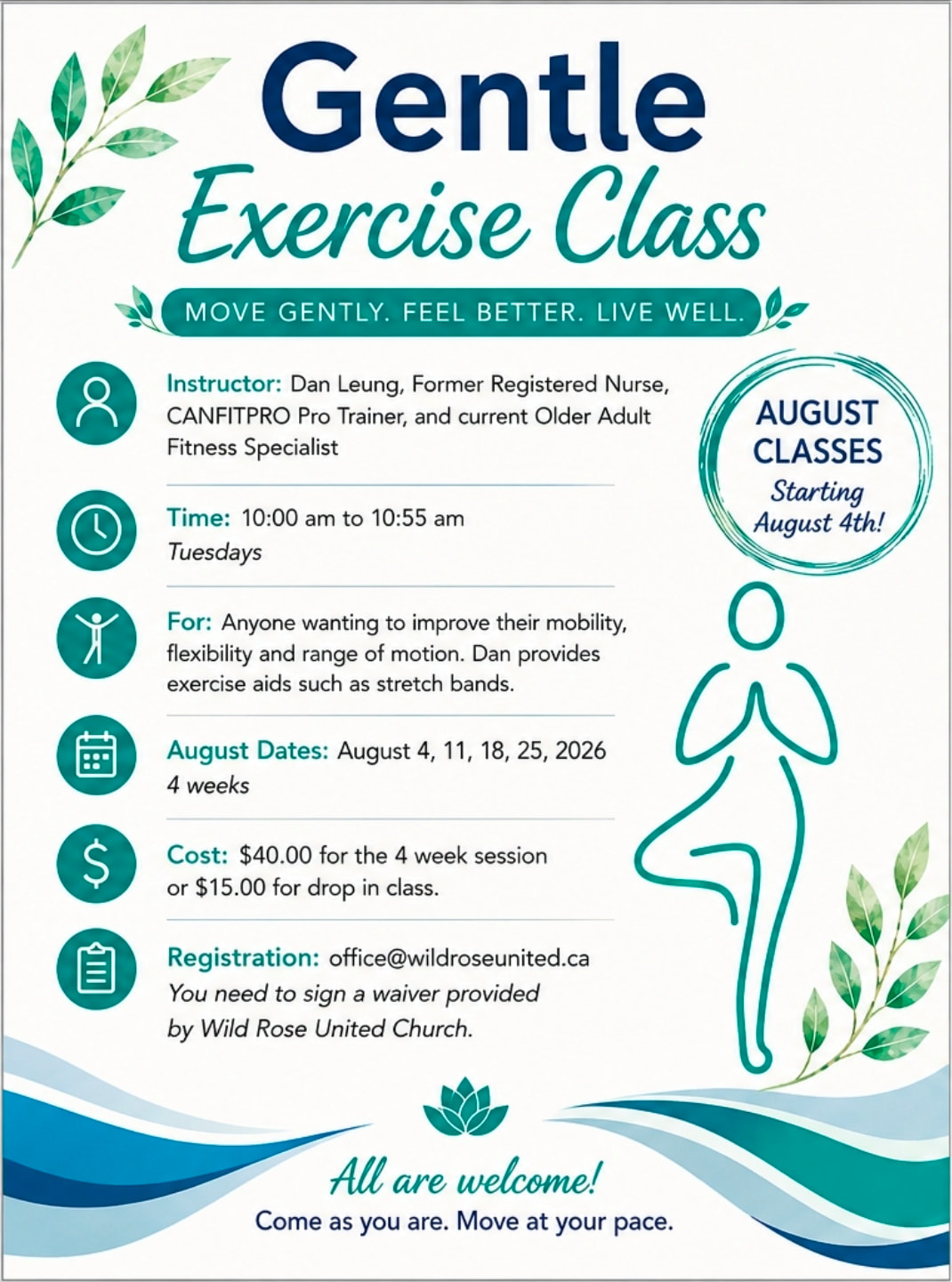 Gentle
Exercise Class

MOVE GENTLY. FEEL BETTER. LIVE WELL.

Instructor: Dan Leung, Former Registered Nurse, CANFITPRO Pro Trainer, and current Older Adult Fitness Specialist

Time: 10:00 am to 10:55 am
Tuesdays

For: Anyone wanting to improve their mobility, flexibility and range of motion. Dan provides exercise aids such as stretch bands.

August Dates: August 4, 11, 18, 25, 2026
4 weeks

Cost: $40.00 for the 4 week session or $15.00 for drop in class.

Registration: office@wildroseunited.ca
You need to sign a waiver provided by Wild Rose United Church.

AUGUST
CLASSES
Starting
August 4th!

All are welcome!
Come as you are. Move at your pace.